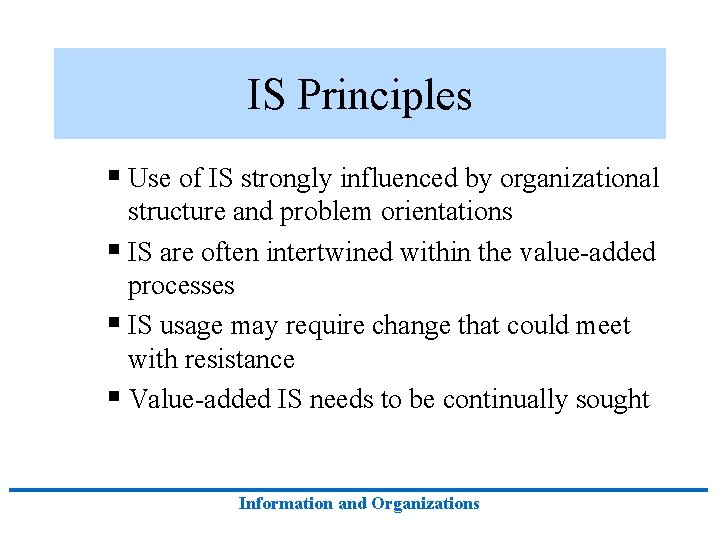 IS Principles

• Use of IS strongly influenced by organizational structure and problem orientations
• IS are often intertwined within the value-added processes
• IS usage may require change that could meet with resistance
• Value-added IS needs to be continually sought

Information and Organizations